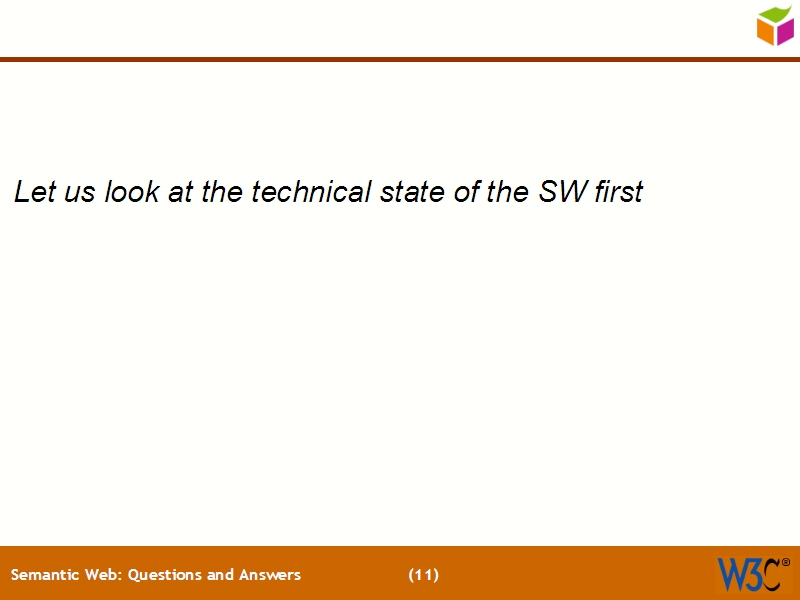 Let us look at the technical state of the SW first

Semantic Web: Questions and Answers (11)

W3C®